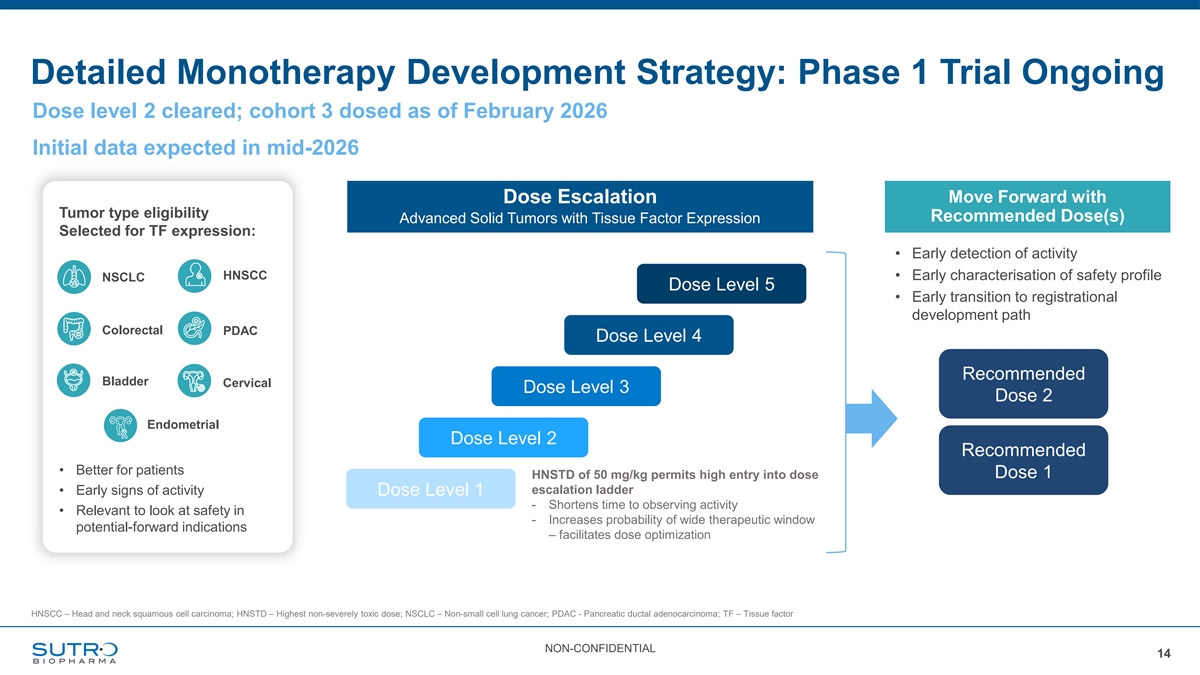 Detailed Monotherapy Development Strategy: Phase 1 Trial Ongoing

Dose level 2 cleared; cohort 3 dosed as of February 2026

Initial data expected in mid-2026

Tumor type eligibility
Selected for TF expression:

NSCLC

HNSCC

Colorectal

PDAC

Bladder

Cervical

Endometrial

• Better for patients
• Early signs of activity
• Relevant to look at safety in potential-forward indications

Dose Escalation
Advanced Solid Tumors with Tissue Factor Expression

Dose Level 5

Dose Level 4

Dose Level 3

Dose Level 2

Dose Level 1

HNSTD of 50 mg/kg permits high entry into dose escalation ladder
- Shortens time to observing activity
- Increases probability of wide therapeutic window – facilitates dose optimization

Move Forward with Recommended Dose(s)

• Early detection of activity
• Early characterisation of safety profile
• Early transition to registrational development path

Recommended Dose 2

Recommended Dose 1

HNSCC – Head and neck squamous cell carcinoma; HNSTD – Highest non-severely toxic dose; NSCLC – Non-small cell lung cancer; PDAC - Pancreatic ductal adenocarcinoma; TF – Tissue factor

SUTRO BIOPHARMA

NON-CONFIDENTIAL

14